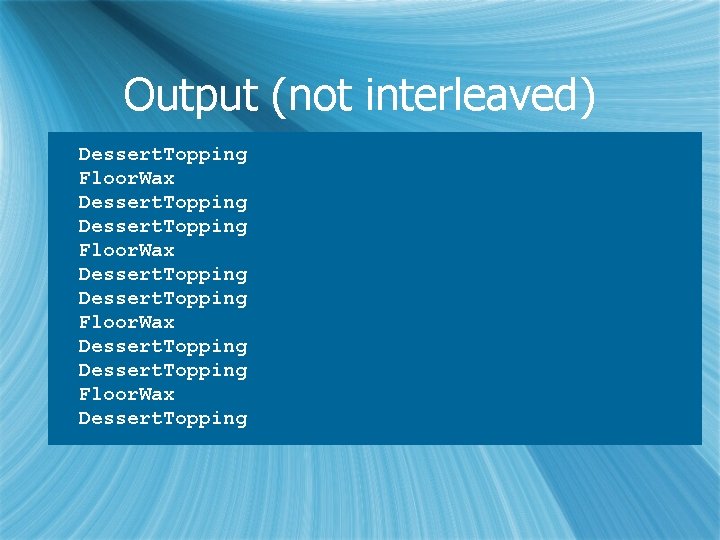 Output (not interleaved)

DessertTopping
FloorWax
DessertTopping
DessertTopping
FloorWax
DessertTopping
DessertTopping
FloorWax
DessertTopping
DessertTopping
FloorWax
DessertTopping